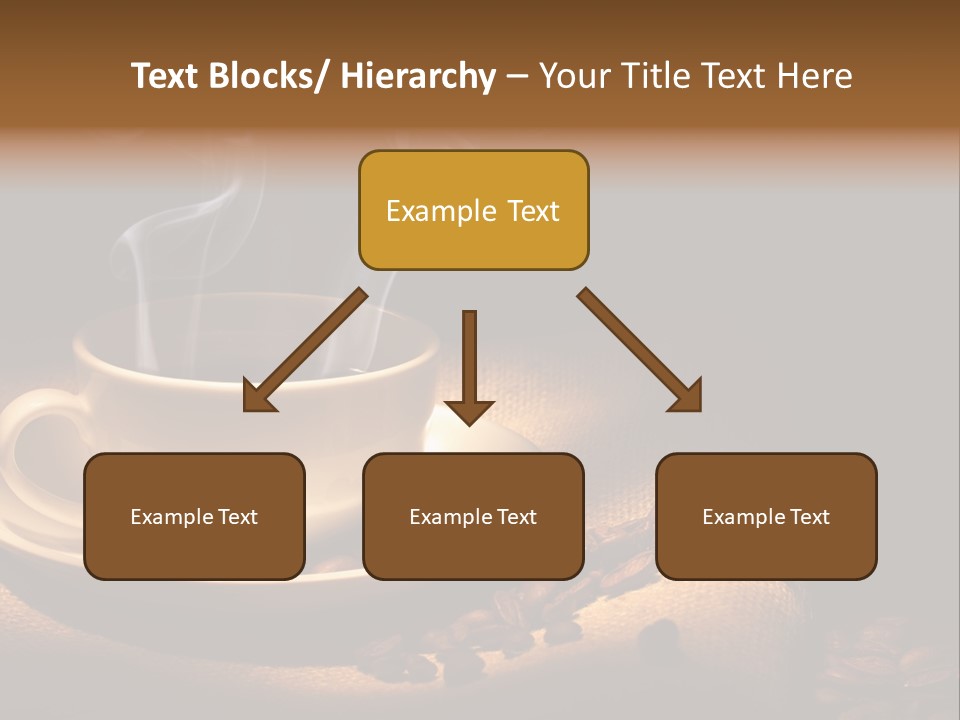 Text Blocks/ Hierarchy – Your Title Text Here

Example Text

Example Text

Example Text

Example Text